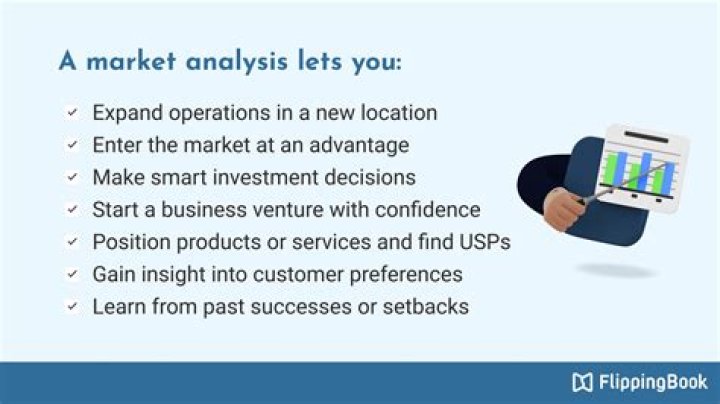 A market analysis lets you:

✓ Expand operations in a new location
✓ Enter the market at an advantage
✓ Make smart investment decisions
✓ Start a business venture with confidence
✓ Position products or services and find USPs
✓ Gain insight into customer preferences
✓ Learn from past successes or setbacks

FlippingBook